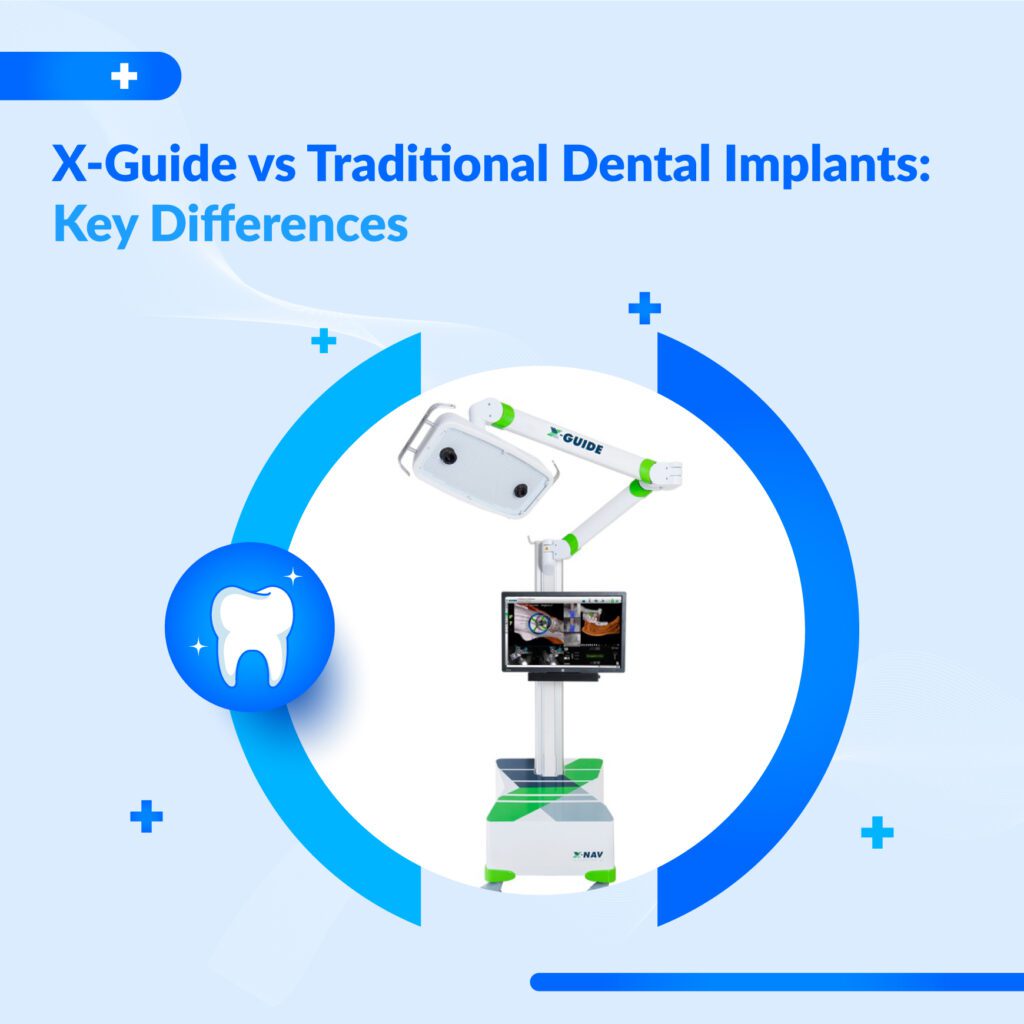 X-Guide vs Traditional Dental Implants:
Key Differences

X-GUIDE

X-NAV